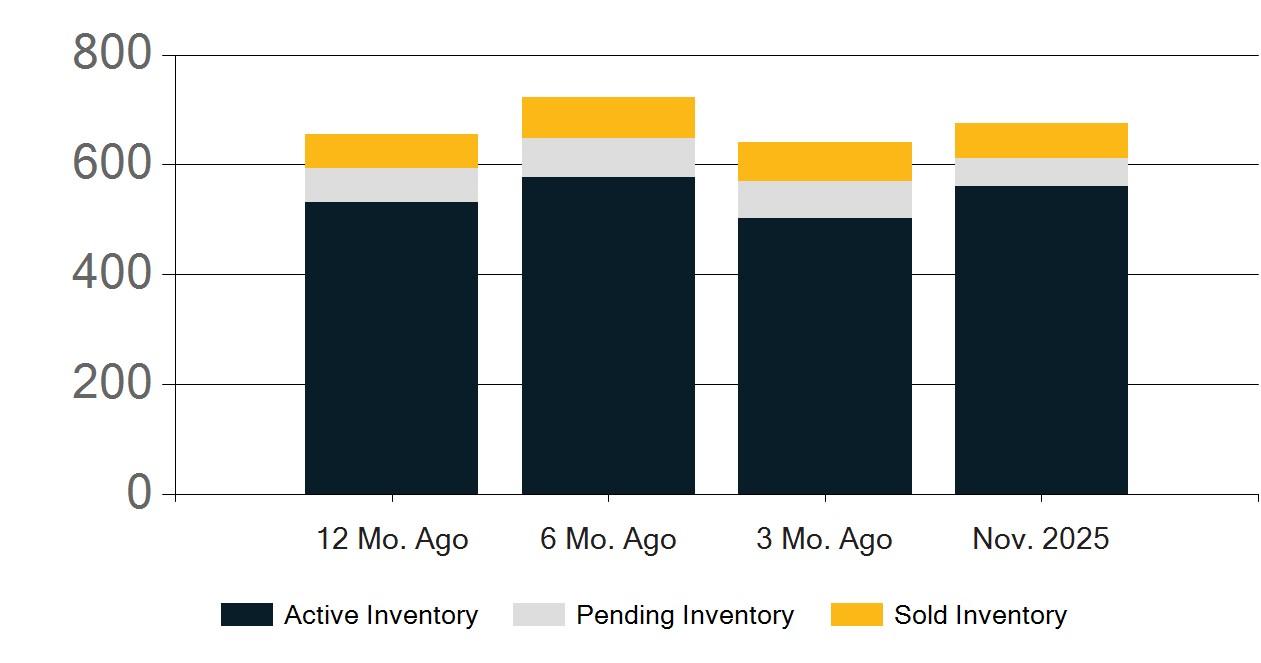 800
600
400
200
0

12 Mo. Ago
6 Mo. Ago
3 Mo. Ago
Nov. 2025

Active Inventory
Pending Inventory
Sold Inventory